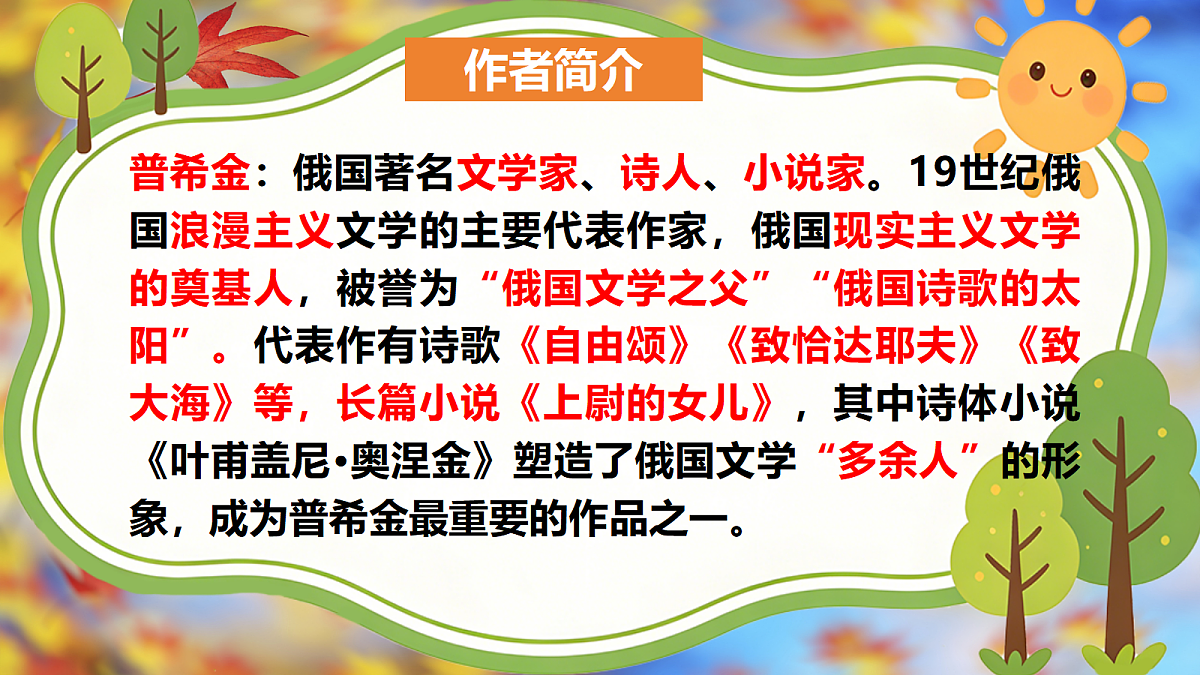 作者简介

普希金：俄国著名文学家、诗人、小说家。19世纪俄国浪漫主义文学的主要代表作家，俄国现实主义文学的奠基人，被誉为“俄国文学之父”“俄国诗歌的太阳”。代表作有诗歌《自由颂》《致恰达耶夫》《致大海》等，长篇小说《上尉的女儿》，其中诗体小说《叶甫盖尼•奥涅金》塑造了俄国文学“多余人”的形象，成为普希金最重要的作品之一。